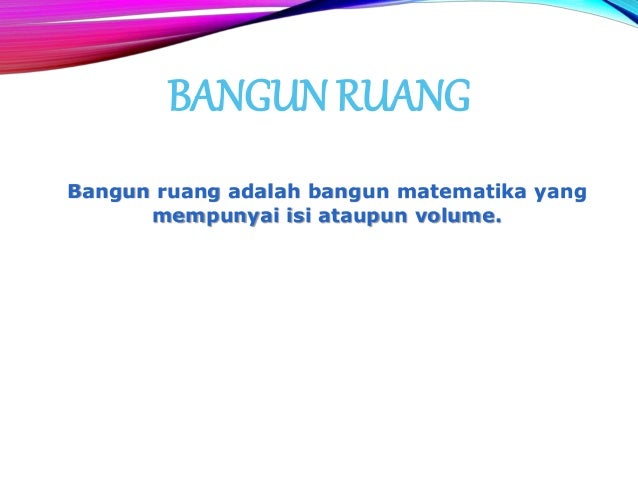 BANGUN RUANG

Bangun ruang adalah bangun matematika yang mempunyai isi ataupun volume.